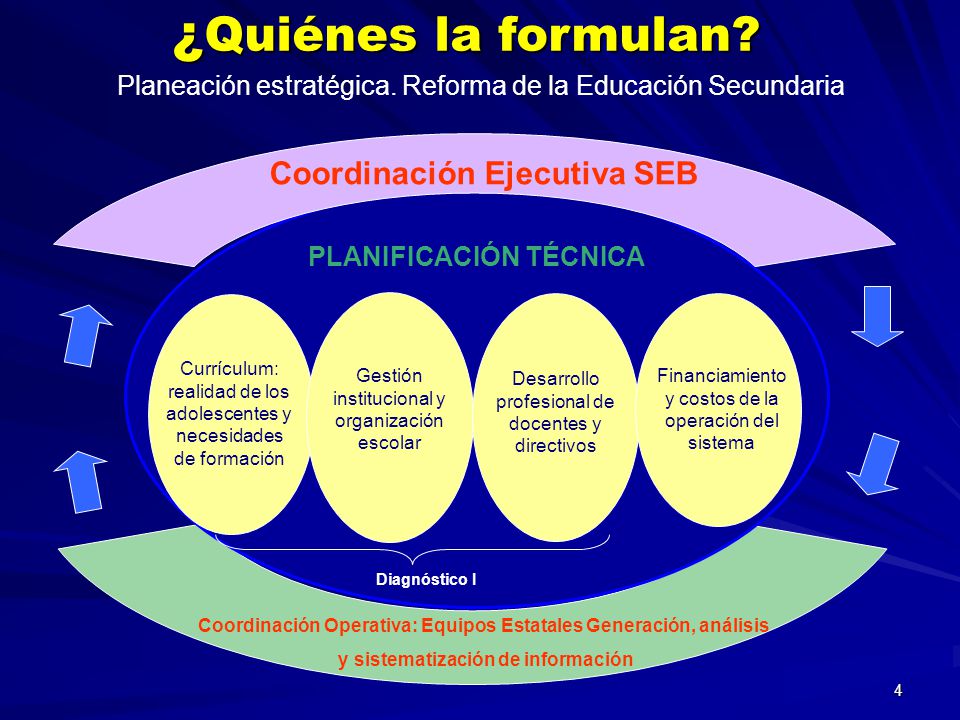 ¿Quiénes la formulan?

Planeación estratégica. Reforma de la Educación Secundaria

Coordinación Ejecutiva SEB

PLANIFICACIÓN TÉCNICA

Currículum: realidad de los adolescentes y necesidades de formación

Gestión institucional y organización escolar

Desarrollo profesional de docentes y directivos

Financiamiento y costos de la operación del sistema

Diagnóstico I

Coordinación Operativa: Equipos Estatales Generación, análisis y sistematización de información

4